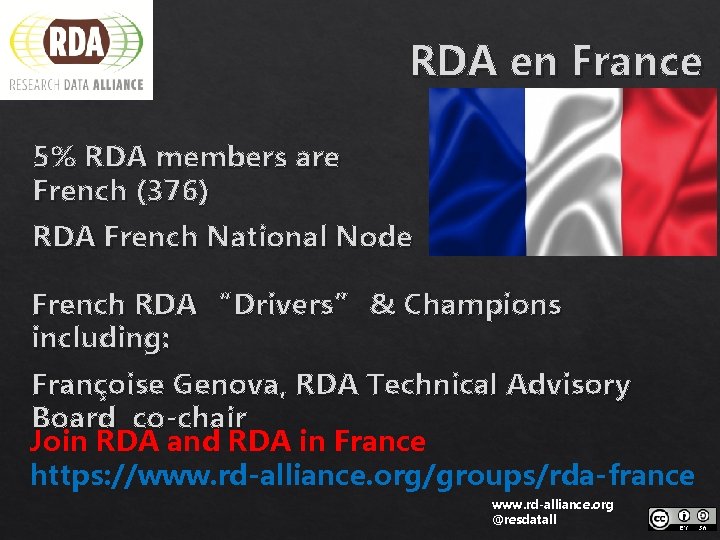 RDA
RESEARCH DATA ALLIANCE

RDA en France

5% RDA members are French (376)

RDA French National Node

French RDA "Drivers" & Champions including:

Françoise Genova, RDA Technical Advisory Board co-chair

Join RDA and RDA in France
https://www.rd-alliance.org/groups/rda-france

www.rd-alliance.org
@resdatall